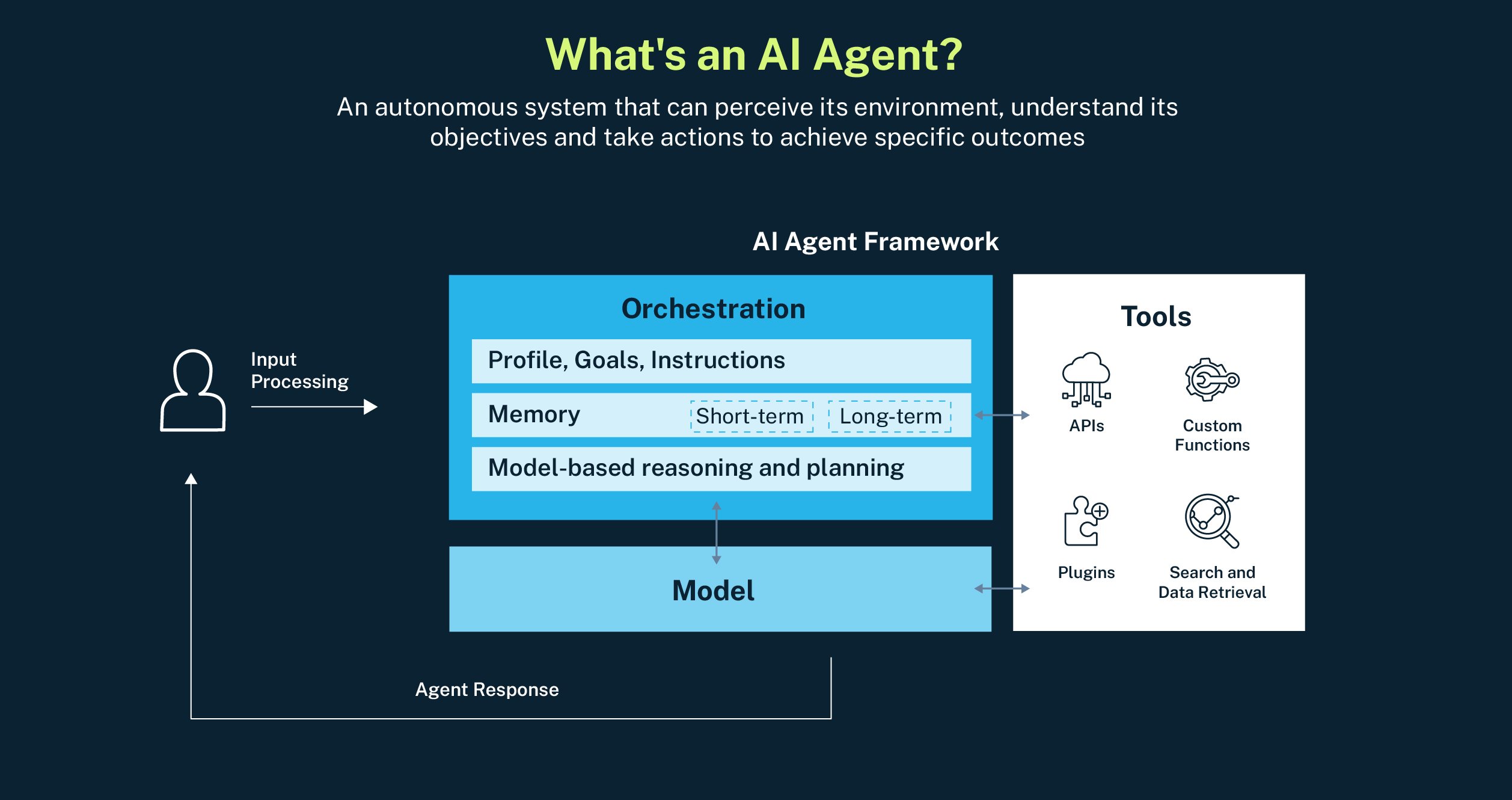 What's an AI Agent?

An autonomous system that can perceive its environment, understand its objectives and take actions to achieve specific outcomes

AI Agent Framework

Input Processing

Orchestration

Profile, Goals, Instructions

Memory Short-term Long-term

Model-based reasoning and planning

Model

Tools

APIs

Custom Functions

Plugins

Search and Data Retrieval

Agent Response